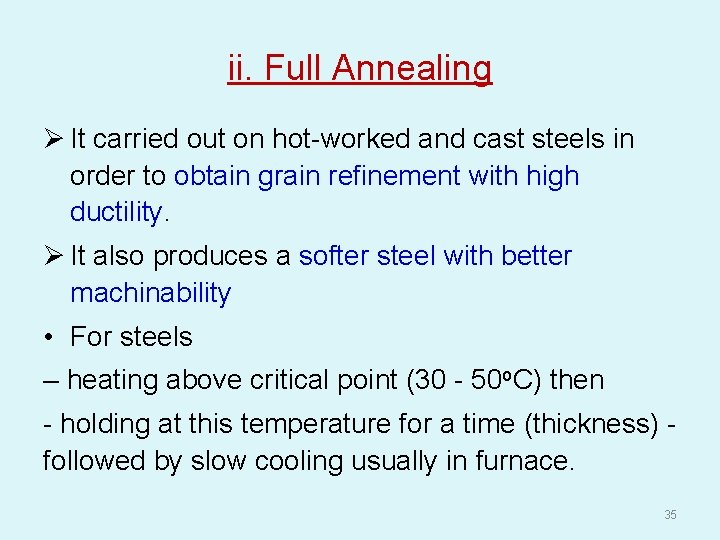 ii. Full Annealing

➢ It carried out on hot-worked and cast steels in order to obtain grain refinement with high ductility.

➢ It also produces a softer steel with better machinability

• For steels

– heating above critical point (30 - 50ºC) then

- holding at this temperature for a time (thickness) - followed by slow cooling usually in furnace.

35